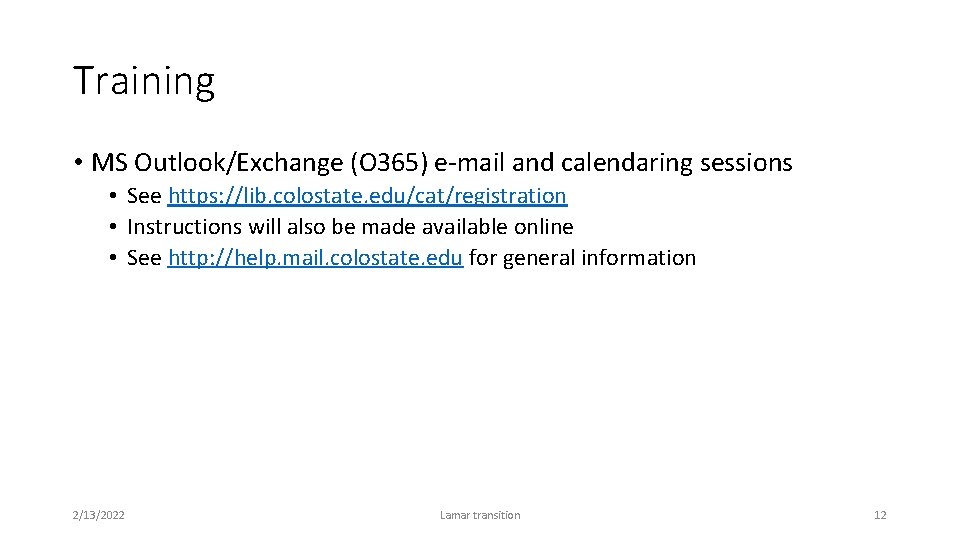 Training

• MS Outlook/Exchange (O365) e-mail and calendaring sessions
  • See https://lib.colostate.edu/cat/registration
  • Instructions will also be made available online
  • See http://help.mail.colostate.edu for general information

2/13/2022

Lamar transition

12